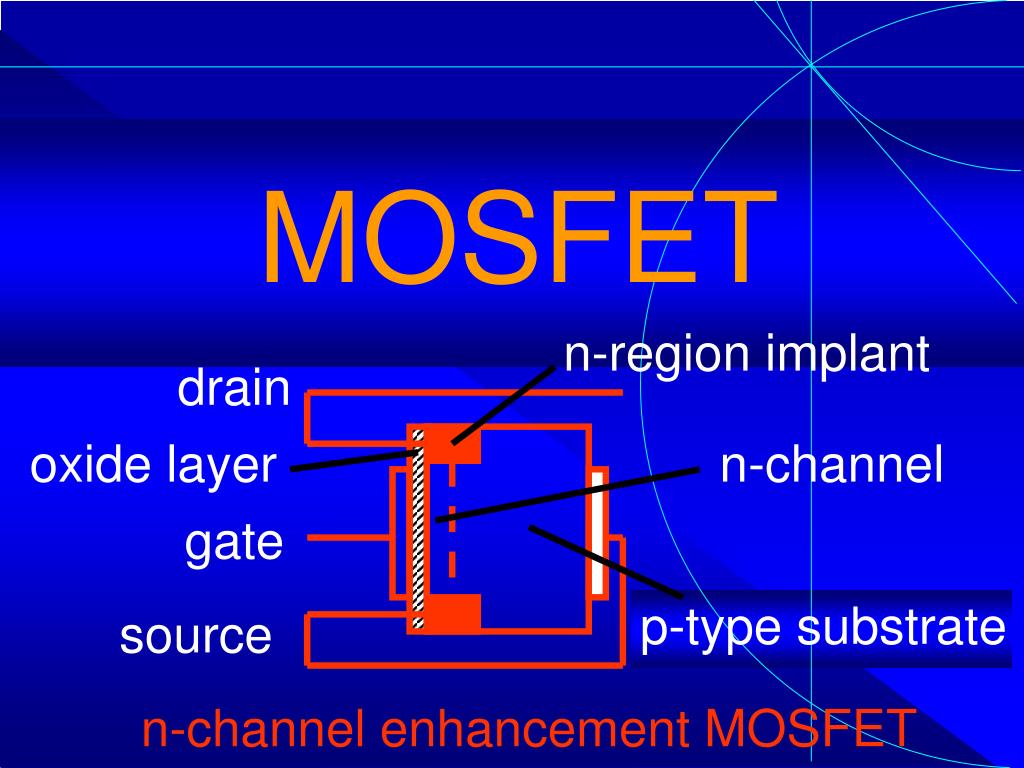 MOSFET

n-region implant

drain

oxide layer

n-channel

gate

source

p-type substrate

n-channel enhancement MOSFET